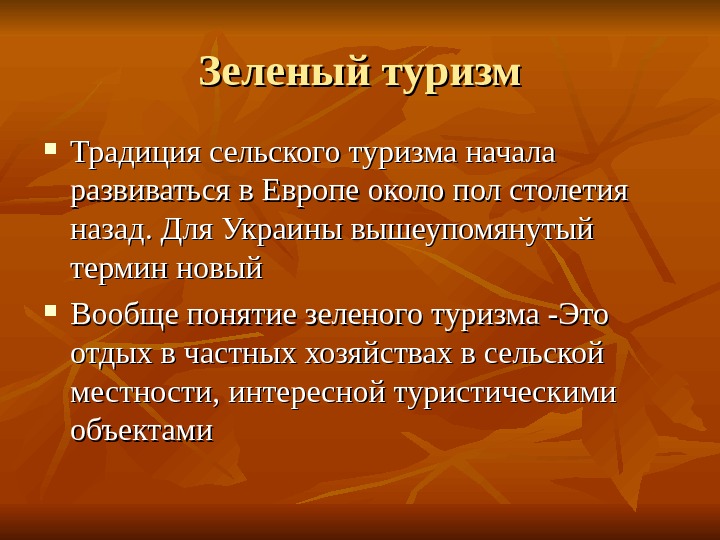 Зеленый туризм

Традиция сельского туризма начала развиваться в Европе около пол столетия назад. Для Украины вышеупомянутый термин новый

Вообще понятие зеленого туризма -Это отдых в частных хозяйствах в сельской местности, интересной туристическими объектами